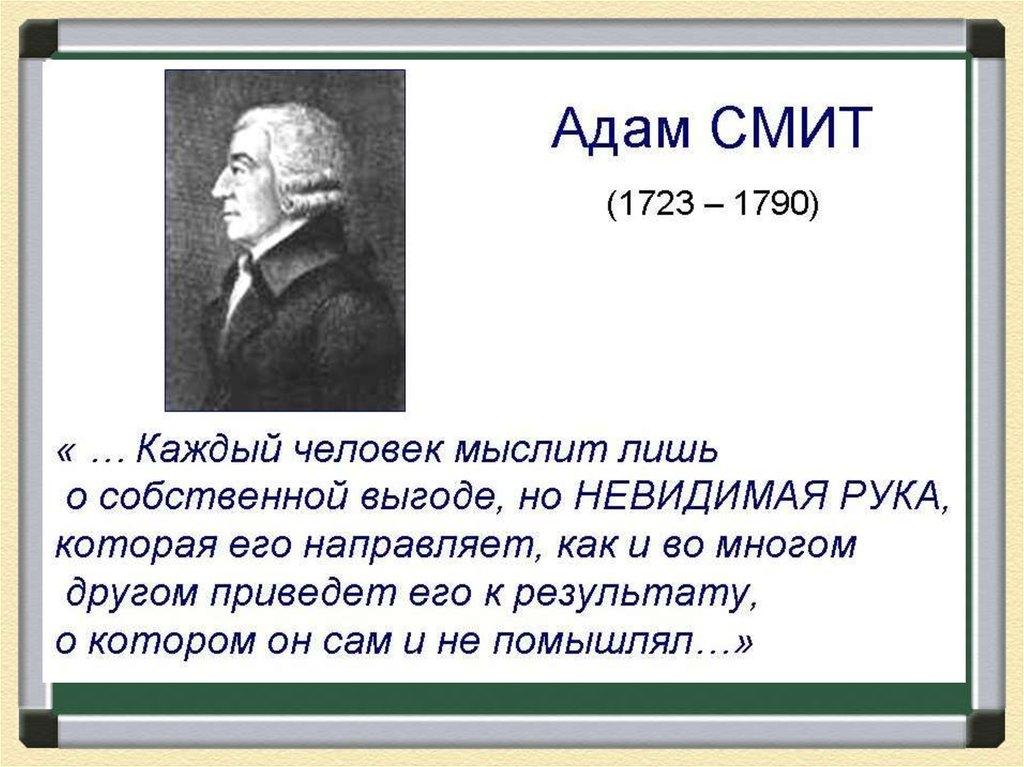 Адам СМИТ

(1723 – 1790)

« … Каждый человек мыслит лишь о собственной выгоде, но НЕВИДИМАЯ РУКА, которая его направляет, как и во многом другом приведет его к результату, о котором он сам и не помышлял…»